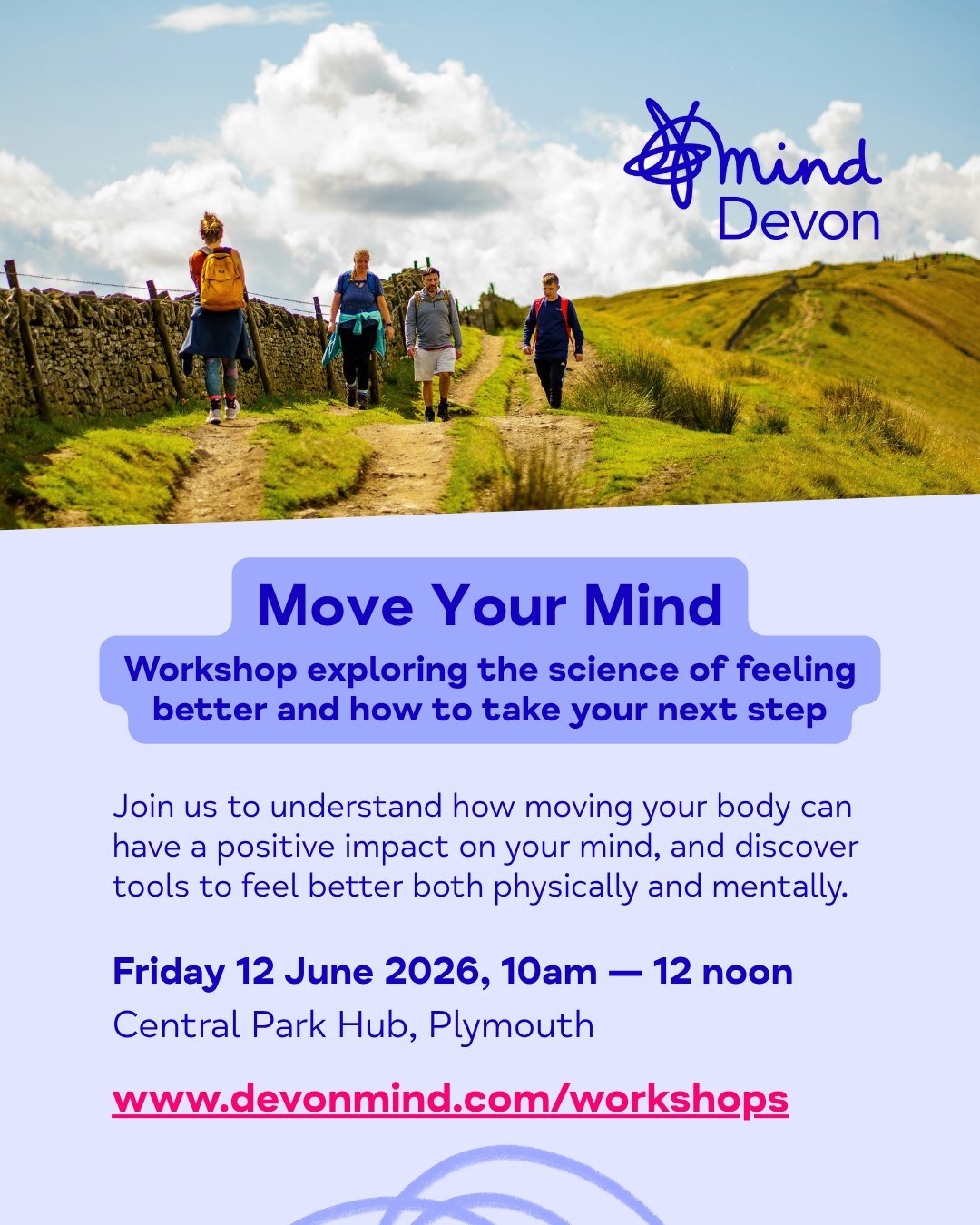 mind
Devon

Move Your Mind

Workshop exploring the science of feeling better and how to take your next step

Join us to understand how moving your body can have a positive impact on your mind, and discover tools to feel better both physically and mentally.

Friday 12 June 2026, 10am — 12 noon
Central Park Hub, Plymouth

www.devonmind.com/workshops